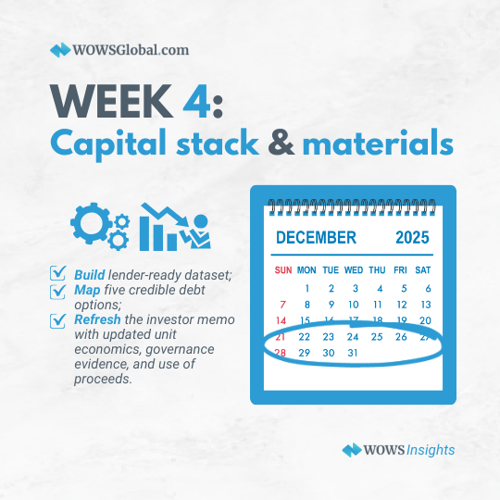 WOWSGlobal.com

WEEK 4:
Capital stack & materials

Build lender-ready dataset;
Map five credible debt options;
Refresh the investor memo with updated unit economics, governance evidence, and use of proceeds.

DECEMBER 2025

| SUN | MON | TUE | WED | THU | FRI | SAT |
|---|---|---|---|---|---|---|
| | 1 | 2 | 3 | 4 | 5 | 6 |
| 7 | 8 | 9 | 10 | 11 | 12 | 13 |
| 14 | 15 | 16 | 17 | 18 | 19 | 20 |
| 21 | 22 | 23 | 24 | 25 | 26 | 27 |
| 28 | 29 | 30 | 31 | | | |

WOWS Insights